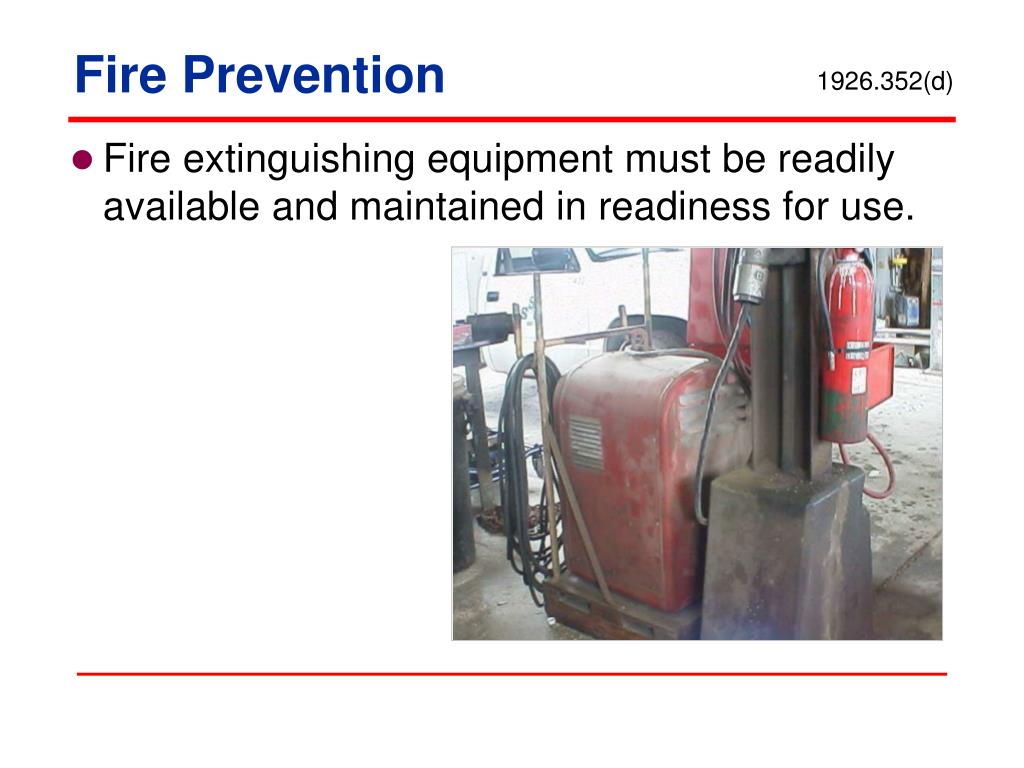 Fire Prevention

1926.352(d)

Fire extinguishing equipment must be readily available and maintained in readiness for use.